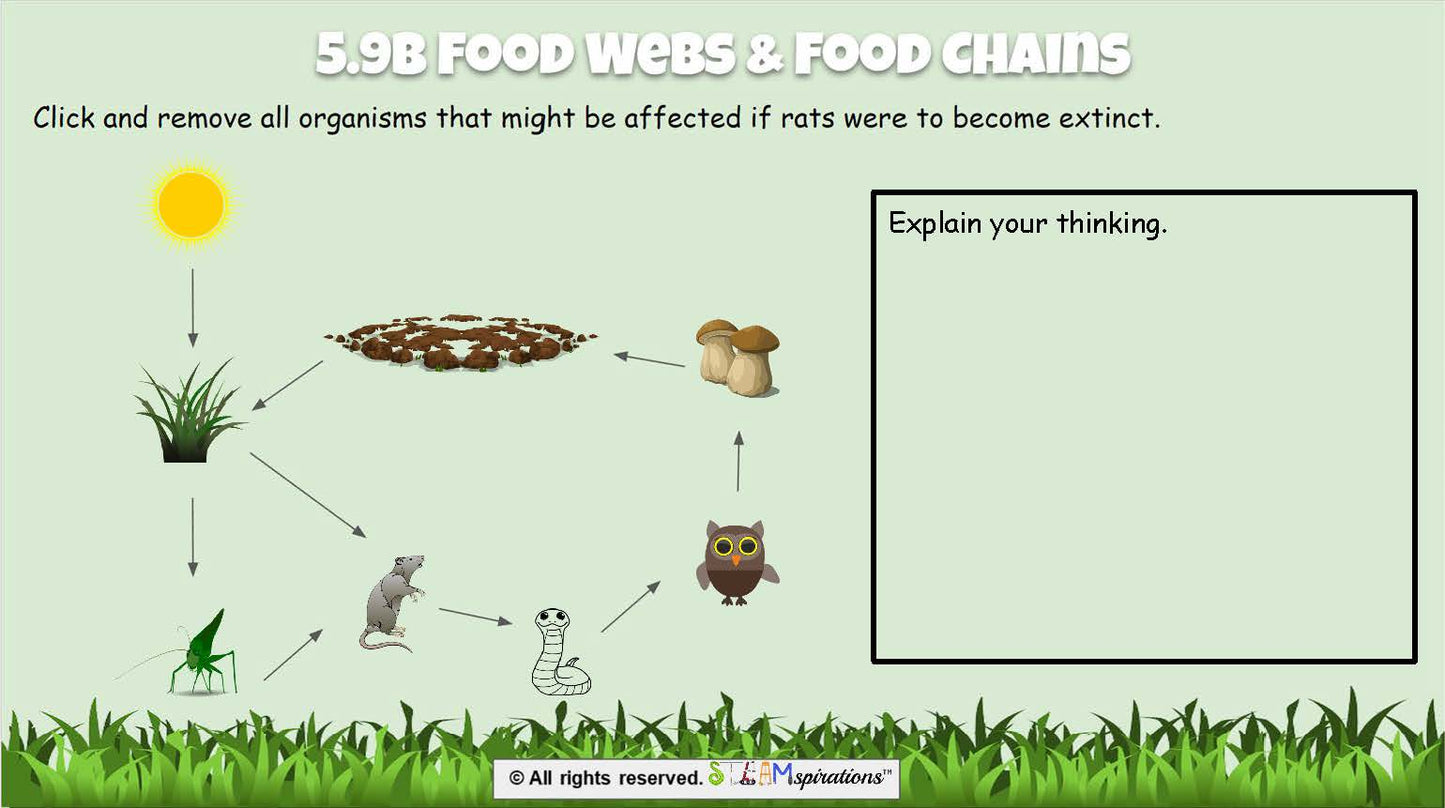 5.9B Food Webs & Food Chains

Click and remove all organisms that might be affected if rats were to become extinct.

Explain your thinking.

© All rights reserved. STEAMspirations™